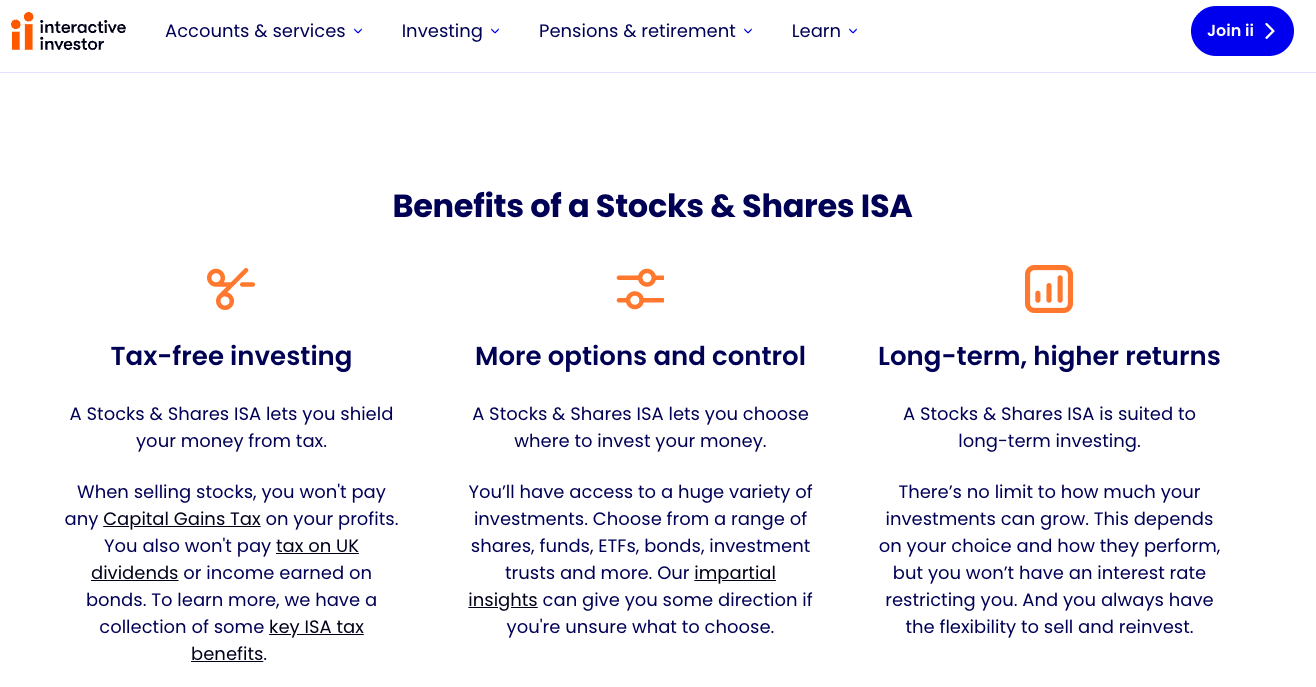 interactive investor

Accounts & services

Investing

Pensions & retirement

Learn

Join ii

Benefits of a Stocks & Shares ISA

Tax-free investing

A Stocks & Shares ISA lets you shield your money from tax.

When selling stocks, you won't pay any Capital Gains Tax on your profits. You also won't pay tax on UK dividends or income earned on bonds. To learn more, we have a collection of some key ISA tax benefits.

More options and control

A Stocks & Shares ISA lets you choose where to invest your money.

You'll have access to a huge variety of investments. Choose from a range of shares, funds, ETFs, bonds, investment trusts and more. Our impartial insights can give you some direction if you're unsure what to choose.

Long-term, higher returns

A Stocks & Shares ISA is suited to long-term investing.

There's no limit to how much your investments can grow. This depends on your choice and how they perform, but you won't have an interest rate restricting you. And you always have the flexibility to sell and reinvest.